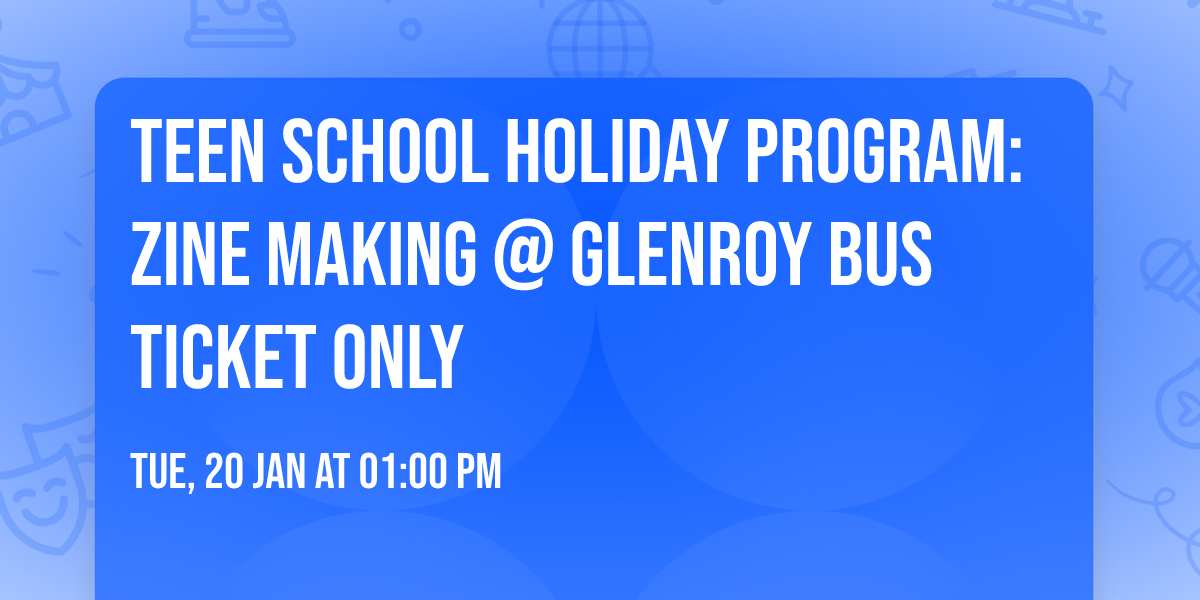 TEEN SCHOOL HOLIDAY PROGRAM: ZINE MAKING @ GLENROY BUS TICKET ONLY

TUE, 20 JAN AT 01:00 PM